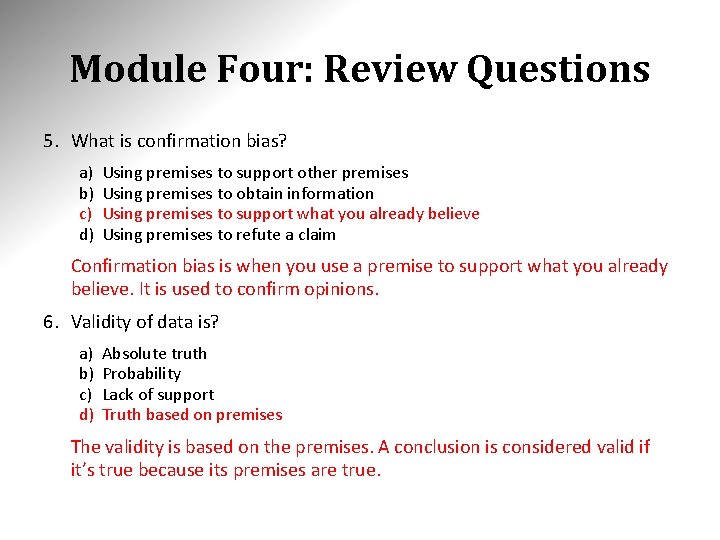 Module Four: Review Questions

5. What is confirmation bias?

a) Using premises to support other premises
b) Using premises to obtain information
c) Using premises to support what you already believe
d) Using premises to refute a claim

Confirmation bias is when you use a premise to support what you already believe. It is used to confirm opinions.

6. Validity of data is?

a) Absolute truth
b) Probability
c) Lack of support
d) Truth based on premises

The validity is based on the premises. A conclusion is considered valid if it's true because its premises are true.